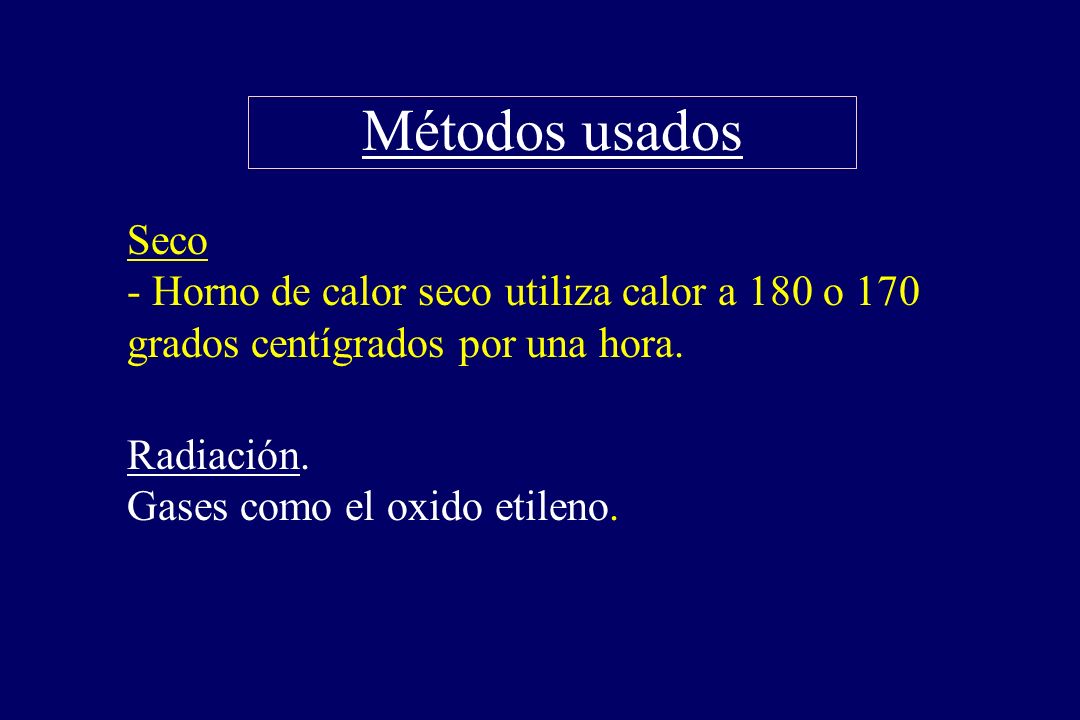 Métodos usados

Seco
- Horno de calor seco utiliza calor a 180 o 170 grados centígrados por una hora.

Radiación.
Gases como el oxido etileno.